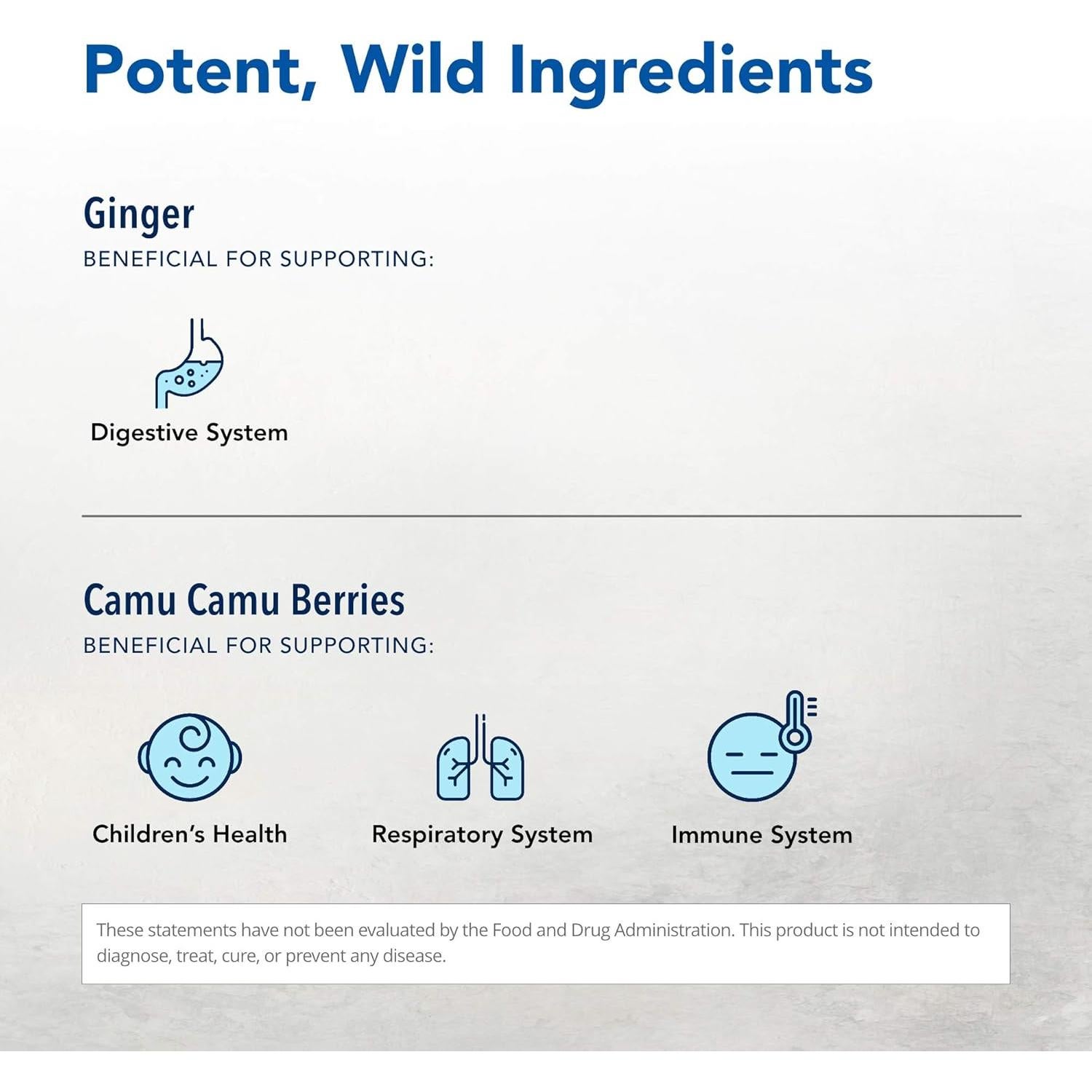 Potent, Wild Ingredients

Ginger
BENEFICIAL FOR SUPPORTING:

Digestive System

Camu Camu Berries
BENEFICIAL FOR SUPPORTING:

Children's Health

Respiratory System

Immune System

These statements have not been evaluated by the Food and Drug Administration. This product is not intended to diagnose, treat, cure, or prevent any disease.